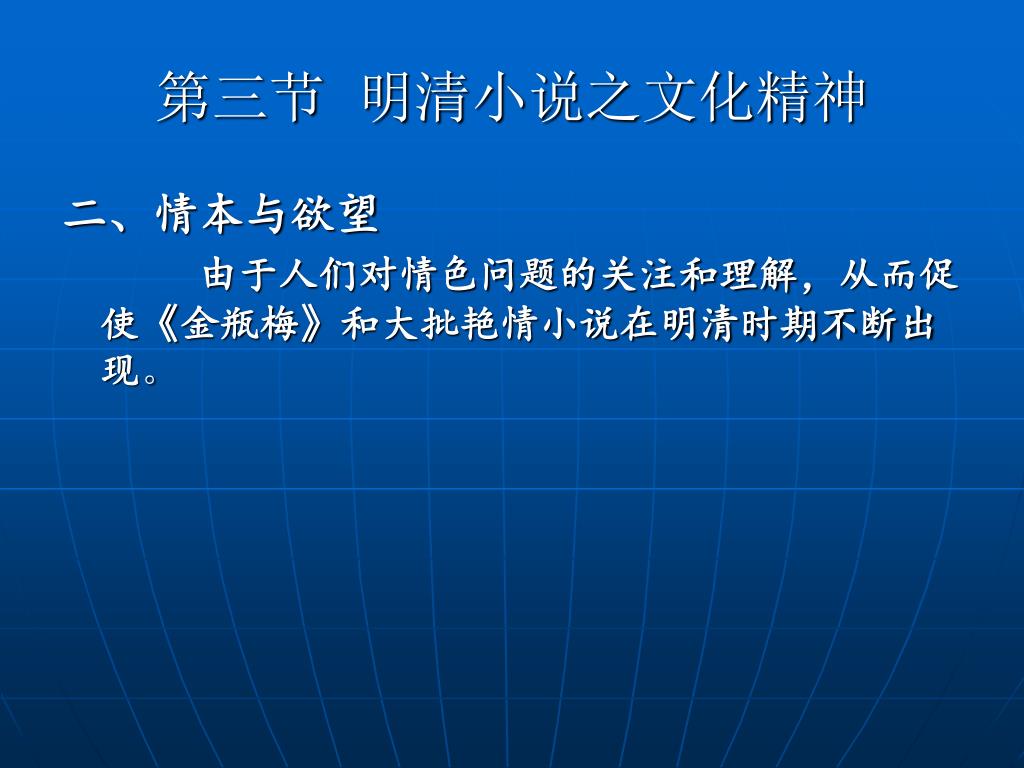 第三节 明清小说之文化精神

二、情本与欲望

由于人们对情色问题的关注和理解，从而促使《金瓶梅》和大批艳情小说在明清时期不断出现。